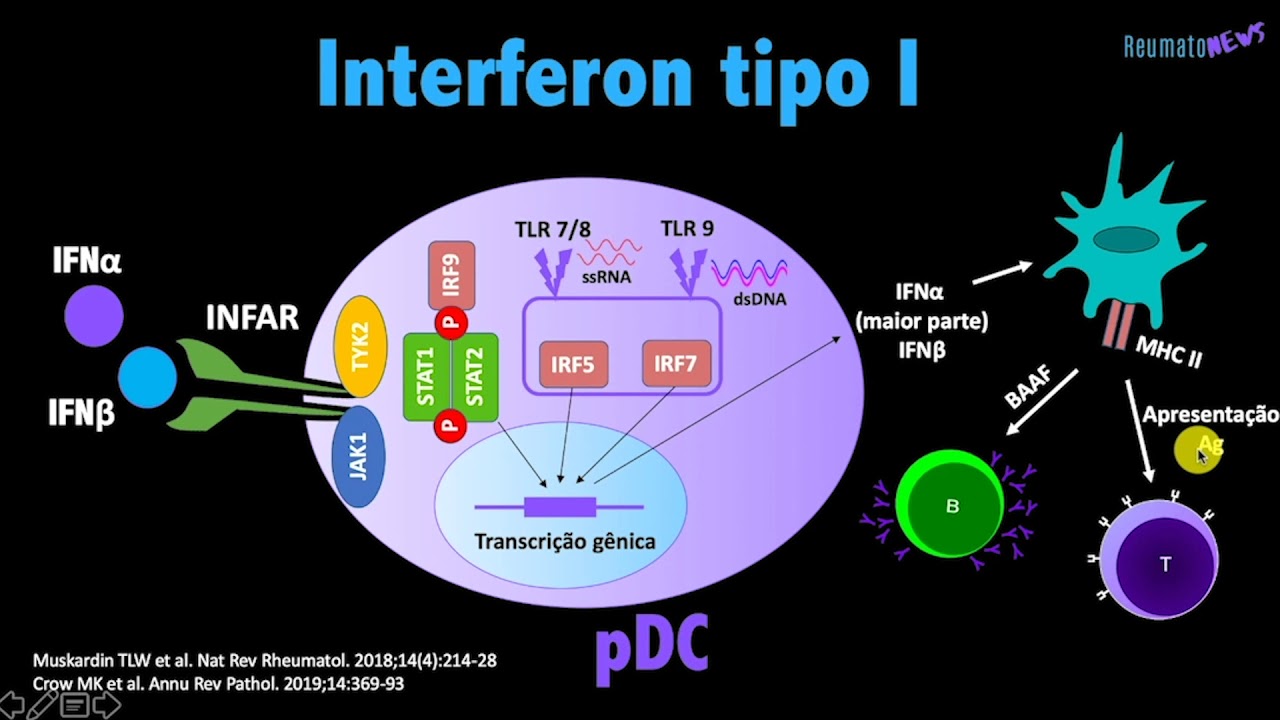 Interferon tipo I

ReumatoNEWS

IFNα

IFNβ

INFAR

TYK2

JAK1

IRF9

P

STAT1

STAT2

P

TLR 7/8

ssRNA

TLR 9

dsDNA

IRF5

IRF7

Transcrição gênica

pDC

IFNα
(maior parte)
IFNβ

MHC II

BAAF

Apresentação

Ag

B

T

Muskardin TLW et al. Nat Rev Rheumatol. 2018;14(4):214-28
Crow MK et al. Annu Rev Pathol. 2019;14:369-93